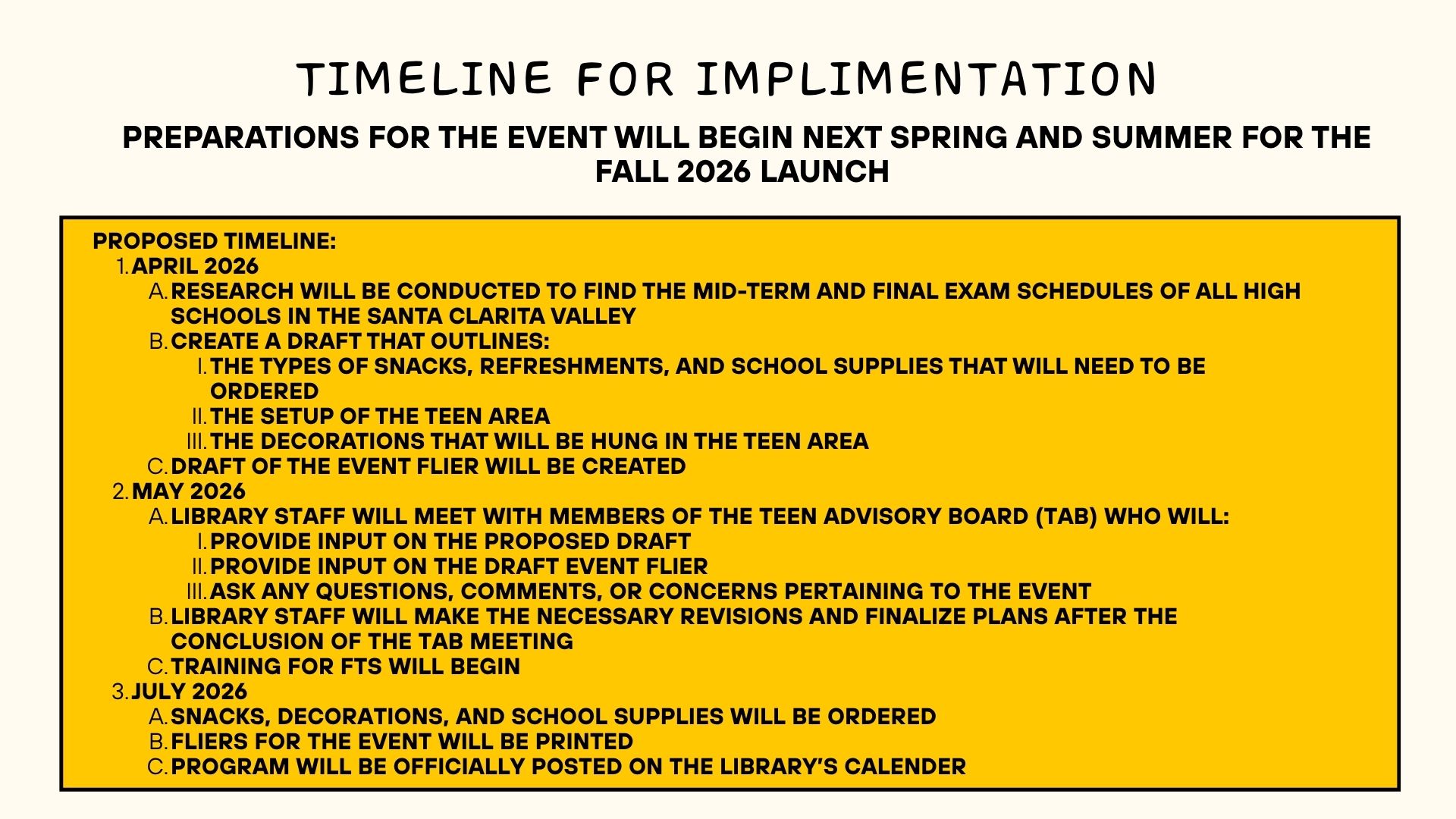 TIMELINE FOR IMPLIMENTATION

PREPARATIONS FOR THE EVENT WILL BEGIN NEXT SPRING AND SUMMER FOR THE FALL 2026 LAUNCH

PROPOSED TIMELINE:
1. APRIL 2026
A. RESEARCH WILL BE CONDUCTED TO FIND THE MID-TERM AND FINAL EXAM SCHEDULES OF ALL HIGH SCHOOLS IN THE SANTA CLARITA VALLEY
B. CREATE A DRAFT THAT OUTLINES:
I. THE TYPES OF SNACKS, REFRESHMENTS, AND SCHOOL SUPPLIES THAT WILL NEED TO BE ORDERED
II. THE SETUP OF THE TEEN AREA
III. THE DECORATIONS THAT WILL BE HUNG IN THE TEEN AREA
C. DRAFT OF THE EVENT FLIER WILL BE CREATED
2. MAY 2026
A. LIBRARY STAFF WILL MEET WITH MEMBERS OF THE TEEN ADVISORY BOARD (TAB) WHO WILL:
I. PROVIDE INPUT ON THE PROPOSED DRAFT
II. PROVIDE INPUT ON THE DRAFT EVENT FLIER
III. ASK ANY QUESTIONS, COMMENTS, OR CONCERNS PERTAINING TO THE EVENT
B. LIBRARY STAFF WILL MAKE THE NECESSARY REVISIONS AND FINALIZE PLANS AFTER THE CONCLUSION OF THE TAB MEETING
C. TRAINING FOR FTS WILL BEGIN
3. JULY 2026
A. SNACKS, DECORATIONS, AND SCHOOL SUPPLIES WILL BE ORDERED
B. FLIERS FOR THE EVENT WILL BE PRINTED
C. PROGRAM WILL BE OFFICIALLY POSTED ON THE LIBRARY'S CALENDER